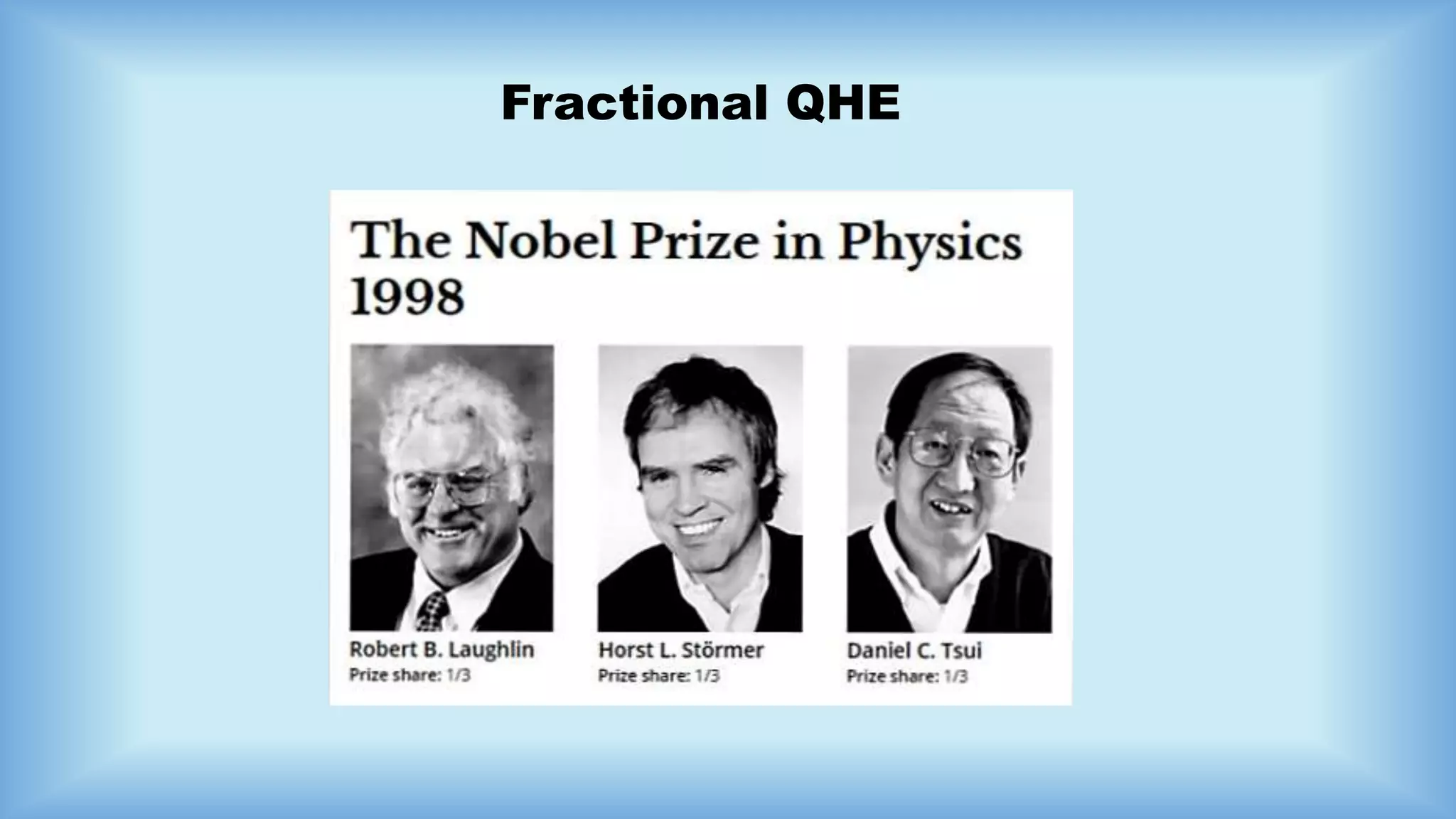 Fractional QHE

The Nobel Prize in Physics 1998

Robert B. Laughlin
Prize share: 1/3

Horst L. Störmer
Prize share: 1/3

Daniel C. Tsui
Prize share: 1/3